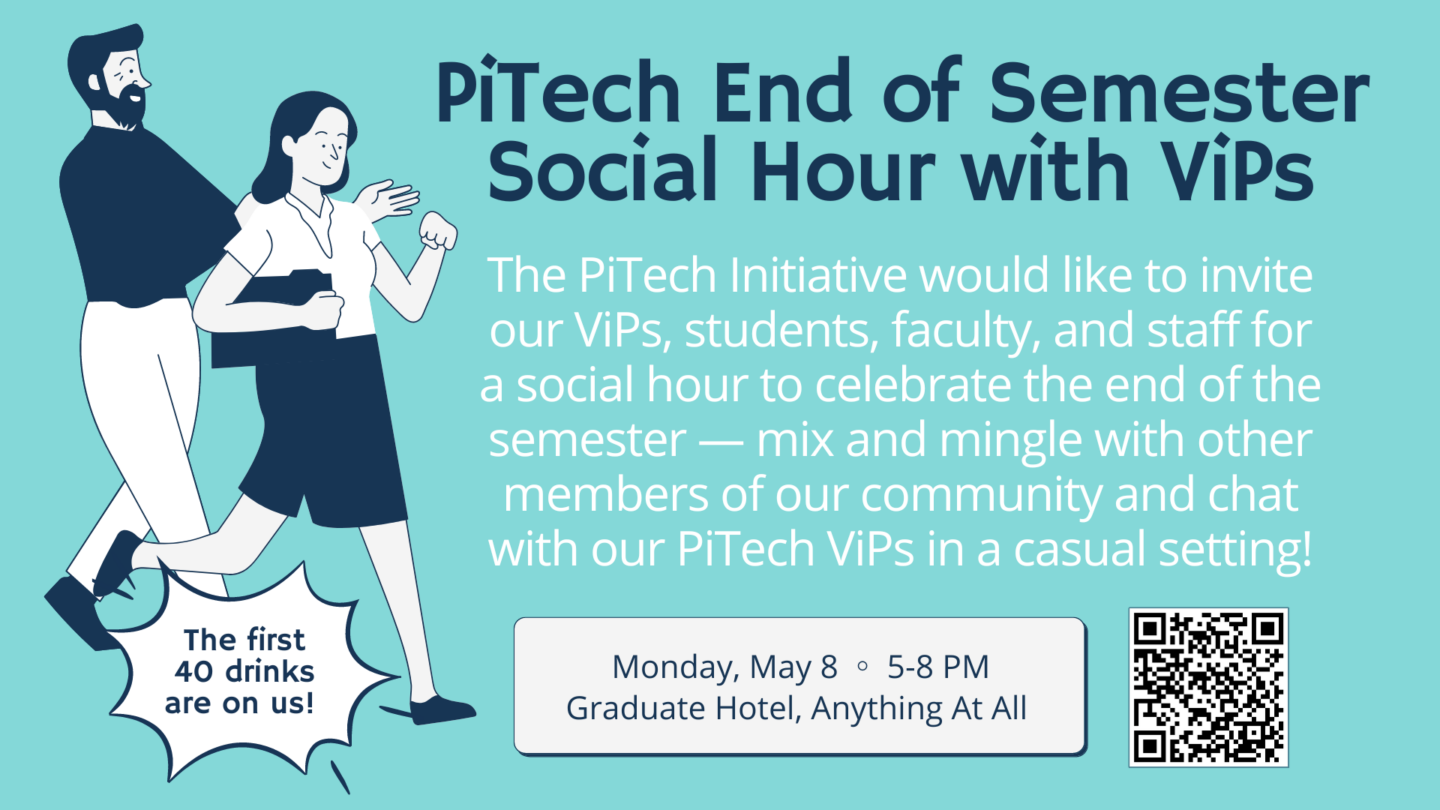 PiTech End of Semester Social Hour with ViPs

The PiTech Initiative would like to invite our ViPs, students, faculty, and staff for a social hour to celebrate the end of the semester — mix and mingle with other members of our community and chat with our PiTech ViPs in a casual setting!

The first 40 drinks are on us!

Monday, May 8 ◦ 5-8 PM
Graduate Hotel, Anything At All